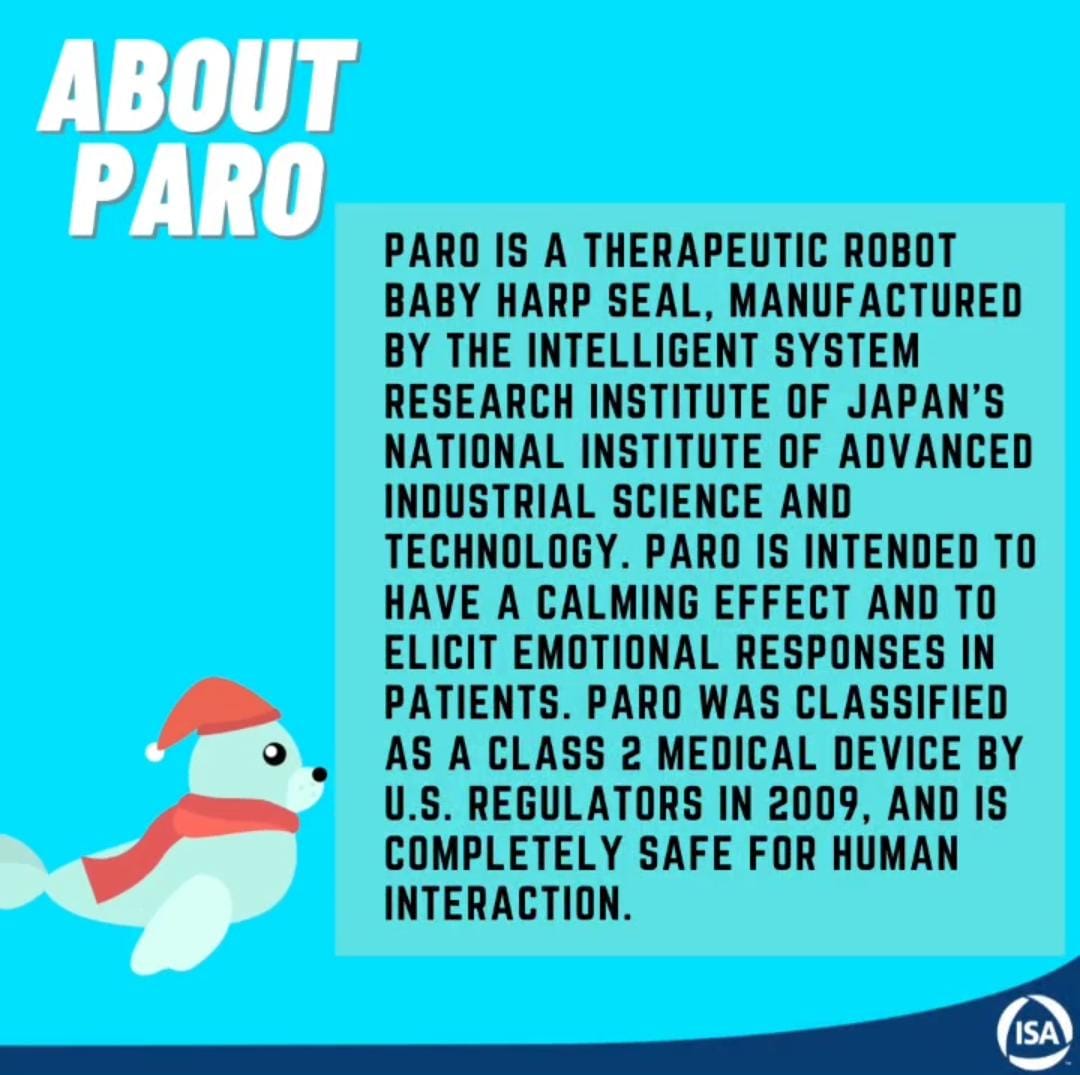 ABOUT PARO

PARO IS A THERAPEUTIC ROBOT BABY HARP SEAL, MANUFACTURED BY THE INTELLIGENT SYSTEM RESEARCH INSTITUTE OF JAPAN'S NATIONAL INSTITUTE OF ADVANCED INDUSTRIAL SCIENCE AND TECHNOLOGY. PARO IS INTENDED TO HAVE A CALMING EFFECT AND TO ELICIT EMOTIONAL RESPONSES IN PATIENTS. PARO WAS CLASSIFIED AS A CLASS 2 MEDICAL DEVICE BY U.S. REGULATORS IN 2009, AND IS COMPLETELY SAFE FOR HUMAN INTERACTION.

ISA